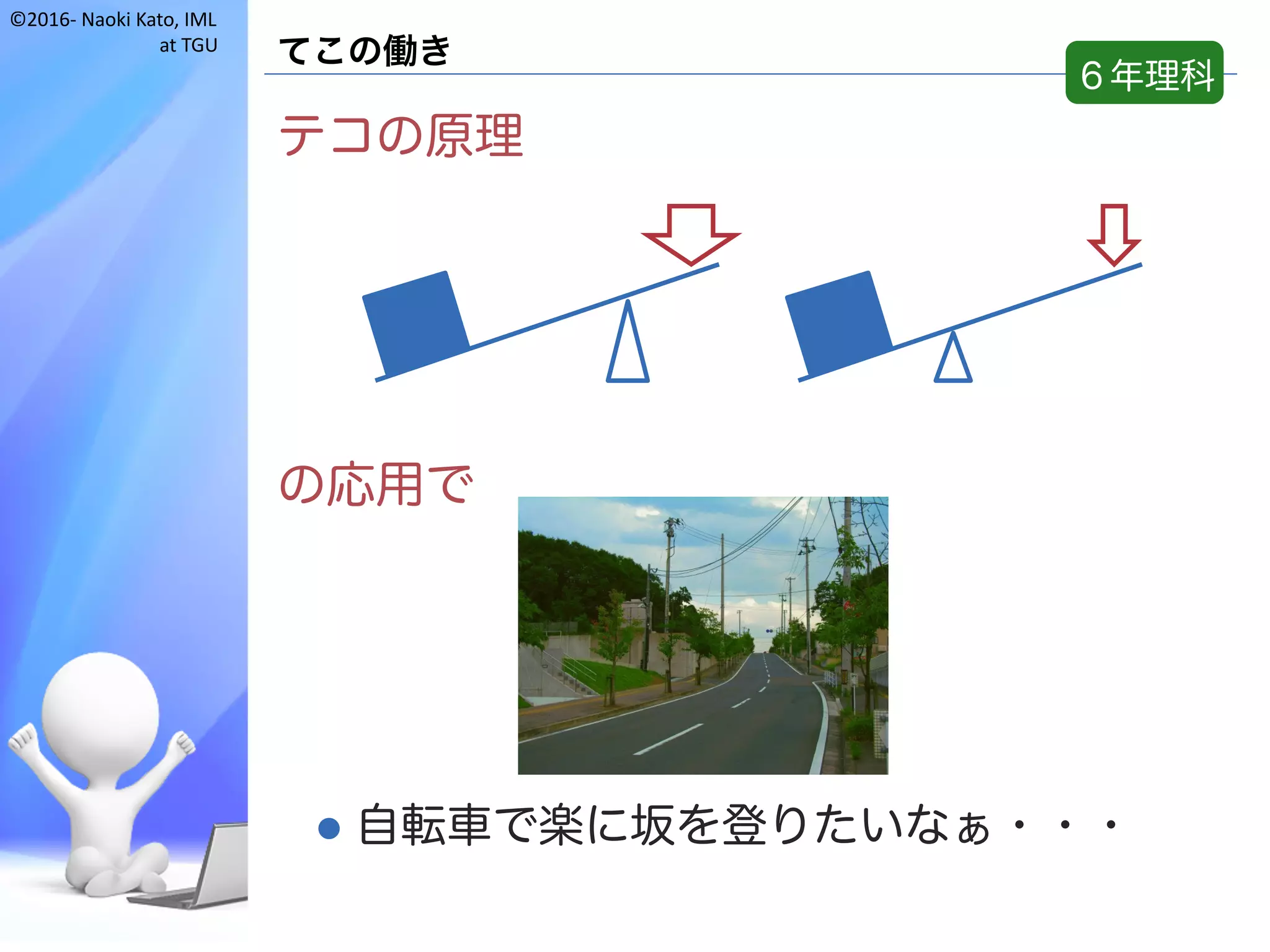 ©2016- Naoki Kato, IML at TGU

てこの働き

6年理科

テコの原理

の応用で

● 自転車で楽に坂を登りたいなぁ・・・